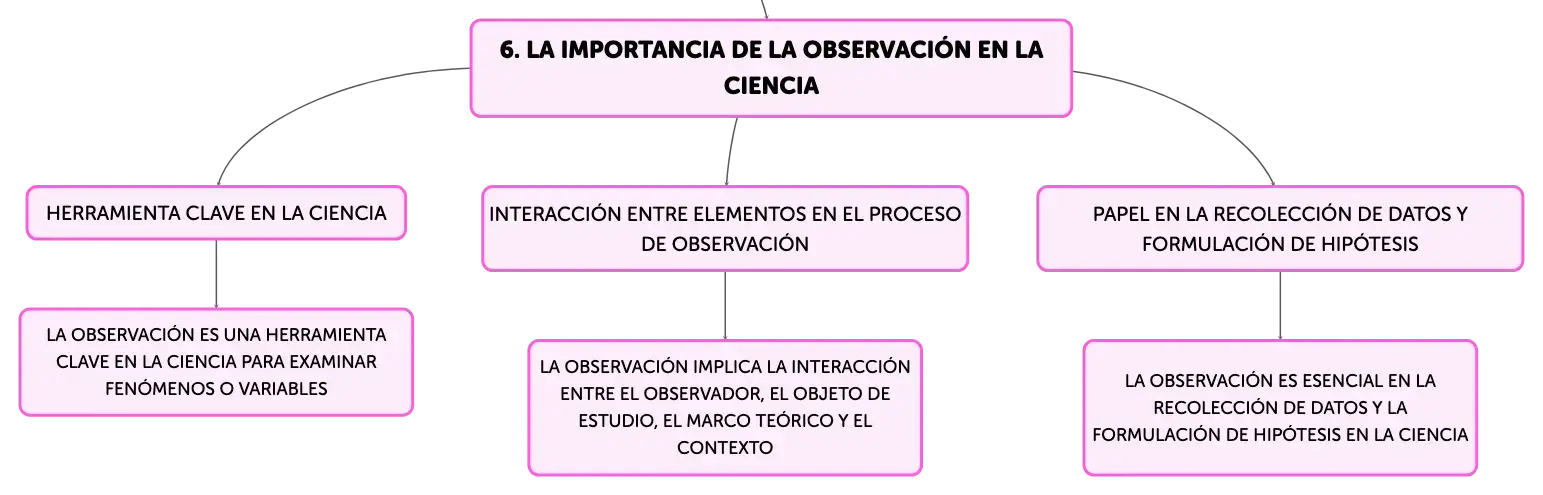 6. LA IMPORTANCIA DE LA OBSERVACIÓN EN LA CIENCIA

HERRAMIENTA CLAVE EN LA CIENCIA

LA OBSERVACIÓN ES UNA HERRAMIENTA CLAVE EN LA CIENCIA PARA EXAMINAR FENÓMENOS O VARIABLES

INTERACCIÓN ENTRE ELEMENTOS EN EL PROCESO DE OBSERVACIÓN

LA OBSERVACIÓN IMPLICA LA INTERACCIÓN ENTRE EL OBSERVADOR, EL OBJETO DE ESTUDIO, EL MARCO TEÓRICO Y EL CONTEXTO

PAPEL EN LA RECOLECCIÓN DE DATOS Y FORMULACIÓN DE HIPÓTESIS

LA OBSERVACIÓN ES ESENCIAL EN LA RECOLECCIÓN DE DATOS Y LA FORMULACIÓN DE HIPÓTESIS EN LA CIENCIA